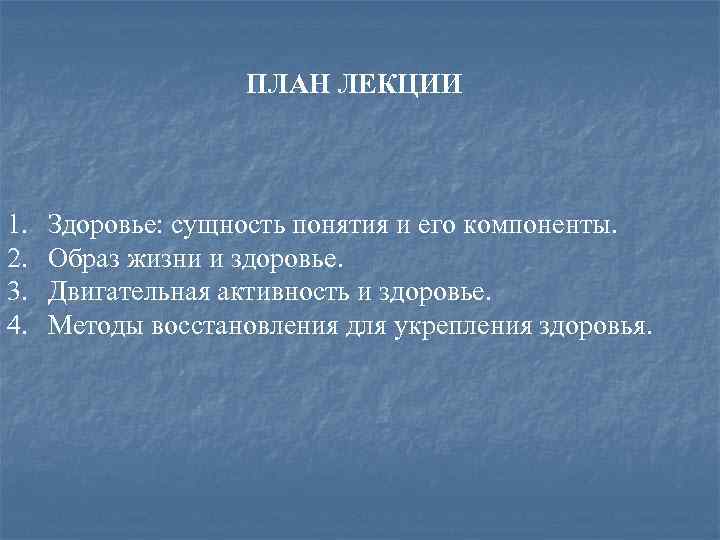 ПЛАН ЛЕКЦИИ

1. Здоровье: сущность понятия и его компоненты.
2. Образ жизни и здоровье.
3. Двигательная активность и здоровье.
4. Методы восстановления для укрепления здоровья.